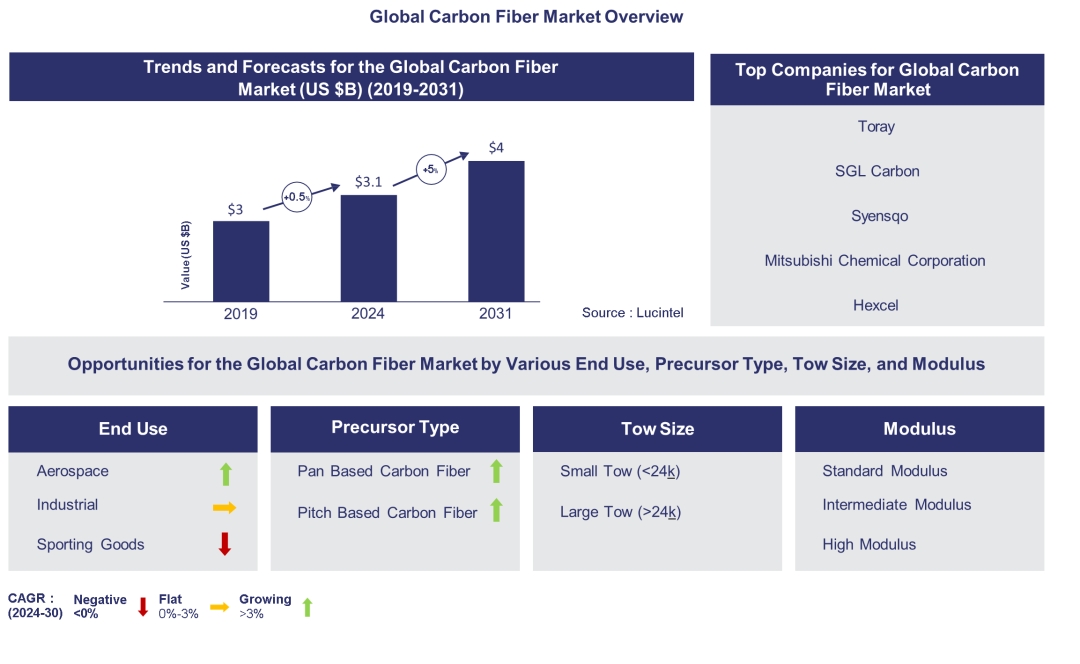 Global Carbon Fiber Market Overview

Trends and Forecasts for the Global Carbon Fiber Market (US $B) (2019-2031)

Value (US $B)

$3

+0.5%

$3.1

+5%

$4

2019

2024

2031

Source : Lucintel

Top Companies for Global Carbon Fiber Market

Toray

SGL Carbon

Syensqo

Mitsubishi Chemical Corporation

Hexcel

Opportunities for the Global Carbon Fiber Market by Various End Use, Precursor Type, Tow Size, and Modulus

End Use

Aerospace

Industrial

Sporting Goods

Precursor Type

Pan Based Carbon Fiber

Pitch Based Carbon Fiber

Tow Size

Small Tow (<24k)

Large Tow (>24k)

Modulus

Standard Modulus

Intermediate Modulus

High Modulus

CAGR : (2024-30)

Negative <0%

Flat 0%-3%

Growing >3%